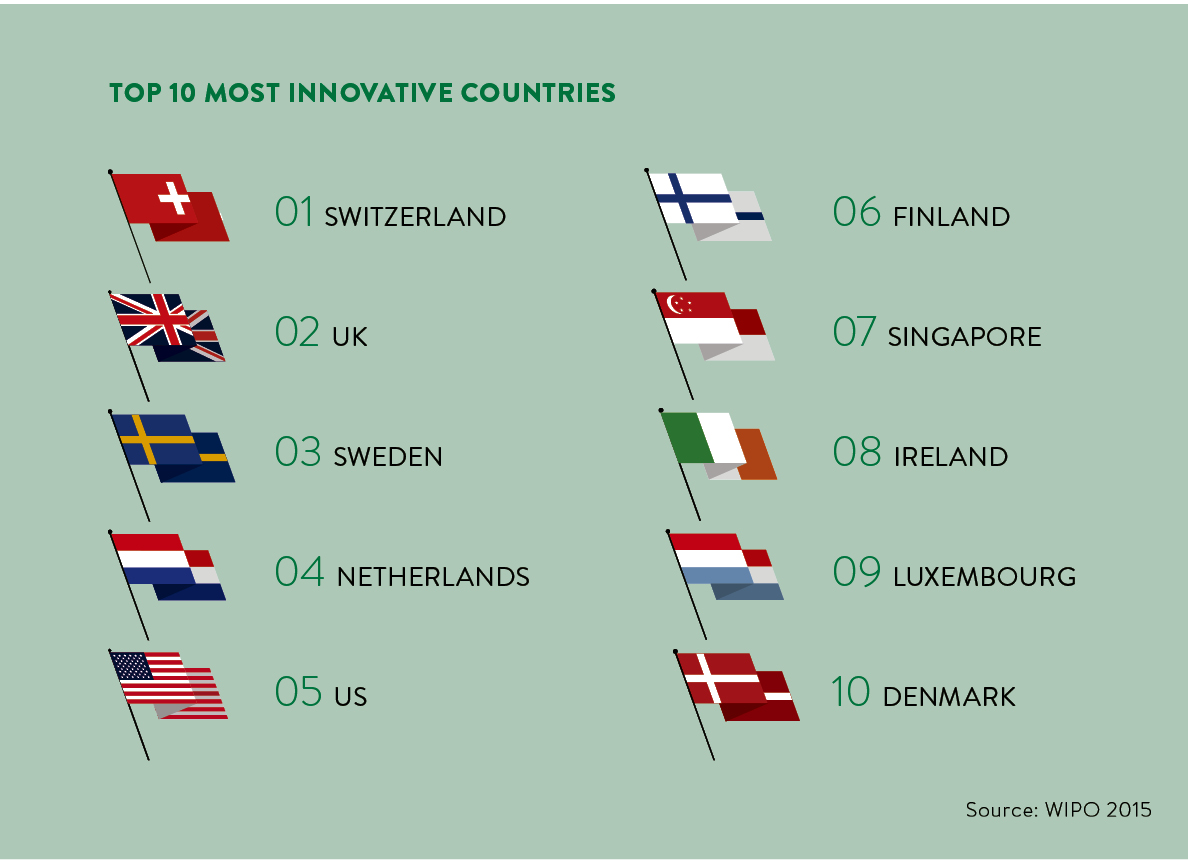 TOP 10 MOST INNOVATIVE COUNTRIES

01 SWITZERLAND

02 UK

03 SWEDEN

04 NETHERLANDS

05 US

06 FINLAND

07 SINGAPORE

08 IRELAND

09 LUXEMBOURG

10 DENMARK

Source: WIPO 2015